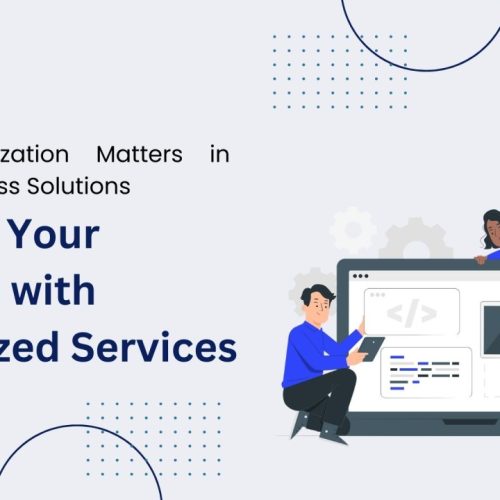 zation Matters in ss Solutions

Your with zed Services

</>